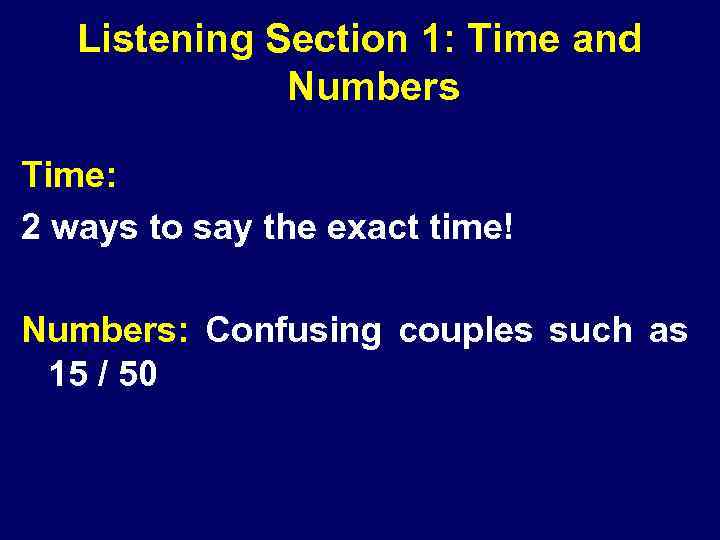 Listening Section 1: Time and Numbers

Time:

2 ways to say the exact time!

Numbers: Confusing couples such as 15 / 50